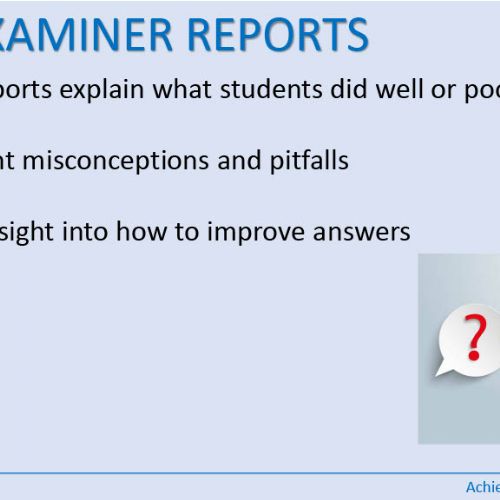 XAMINER REPORTS

ports explain what students did well or poo

ht misconceptions and pitfalls

sight into how to improve answers

?

Achie